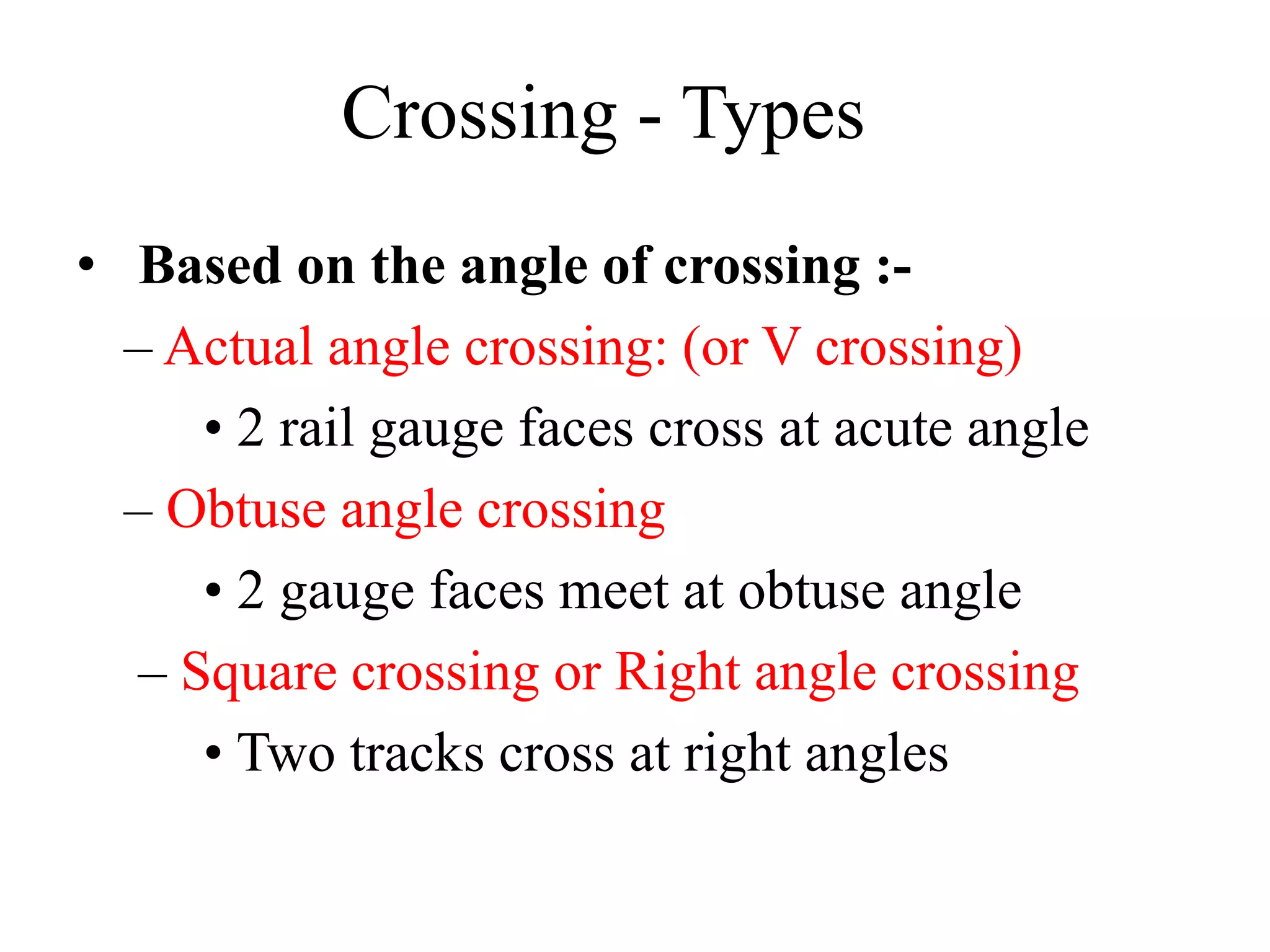 Crossing - Types

• Based on the angle of crossing :-

– Actual angle crossing: (or V crossing)

• 2 rail gauge faces cross at acute angle

– Obtuse angle crossing

• 2 gauge faces meet at obtuse angle

– Square crossing or Right angle crossing

• Two tracks cross at right angles